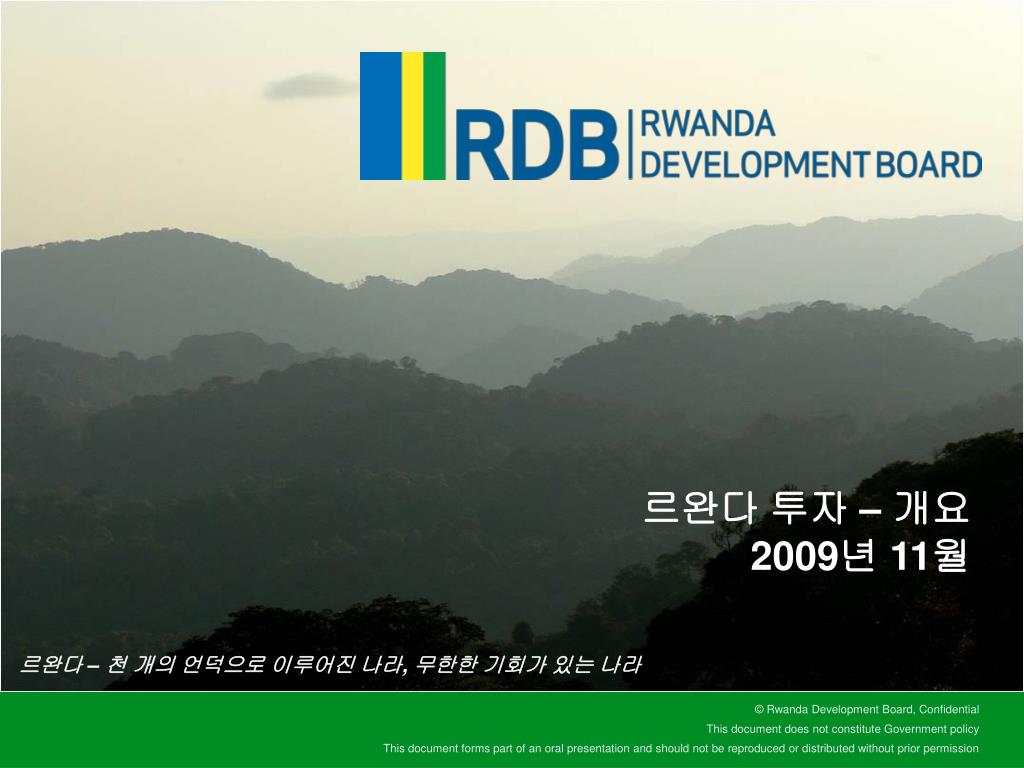 RDB | RWANDA DEVELOPMENT BOARD

르완다 투자 – 개요
2009년 11월

르완다 – 천 개의 언덕으로 이루어진 나라, 무한한 기회가 있는 나라

© Rwanda Development Board, Confidential
This document does not constitute Government policy
This document forms part of an oral presentation and should not be reproduced or distributed without prior permission